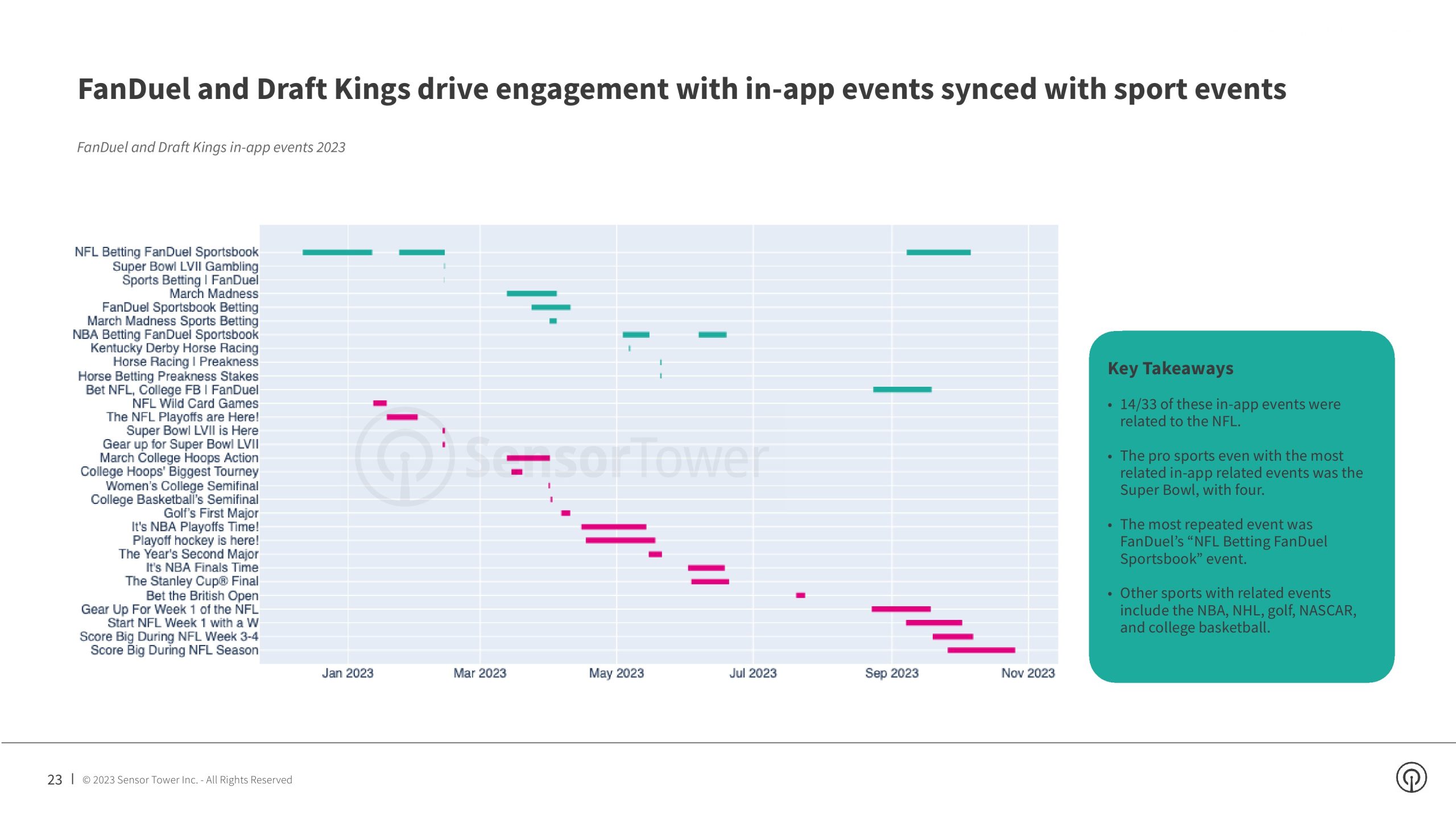 FanDuel and Draft Kings drive engagement with in-app events synced with sport events

FanDuel and Draft Kings in-app events 2023

NFL Betting FanDuel Sportsbook
Super Bowl LVII Gambling
Sports Betting | FanDuel
March Madness
FanDuel Sportsbook Betting
March Madness Sports Betting
NBA Betting FanDuel Sportsbook
Kentucky Derby Horse Racing
Horse Racing | Preakness
Horse Betting Preakness Stakes
Bet NFL, College FB | FanDuel
NFL Wild Card Games
The NFL Playoffs are Here!
Super Bowl LVII is Here
Gear up for Super Bowl LVII
March College Hoops Action
College Hoops' Biggest Tourney
Women's College Semifinal
College Basketball's Semifinal
Golf's First Major
It's NBA Playoffs Time!
Playoff hockey is here!
The Year's Second Major
It's NBA Finals Time
The Stanley Cup® Final
Bet the British Open
Gear Up For Week 1 of the NFL
Start NFL Week 1 with a W
Score Big During NFL Week 3-4
Score Big During NFL Season

Jan 2023
Mar 2023
May 2023
Jul 2023
Sep 2023
Nov 2023

SensorTower

Key Takeaways

• 14/33 of these in-app events were related to the NFL.

• The pro sports even with the most related in-app related events was the Super Bowl, with four.

• The most repeated event was FanDuel's "NFL Betting FanDuel Sportsbook" event.

• Other sports with related events include the NBA, NHL, golf, NASCAR, and college basketball.

23 | © 2023 Sensor Tower Inc. - All Rights Reserved